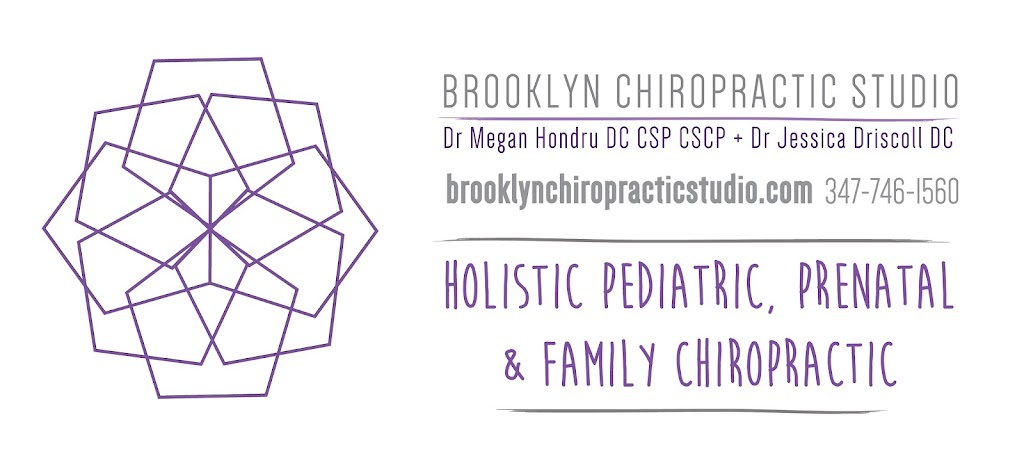 BROOKLYN CHIROPRACTIC STUDIO

Dr Megan Hondru DC CSP CSCP + Dr Jessica Driscoll DC

brooklynchiropracticstudio.com 347-746-1560

HOLISTIC PEDIATRIC, PRENATAL & FAMILY CHIROPRACTIC